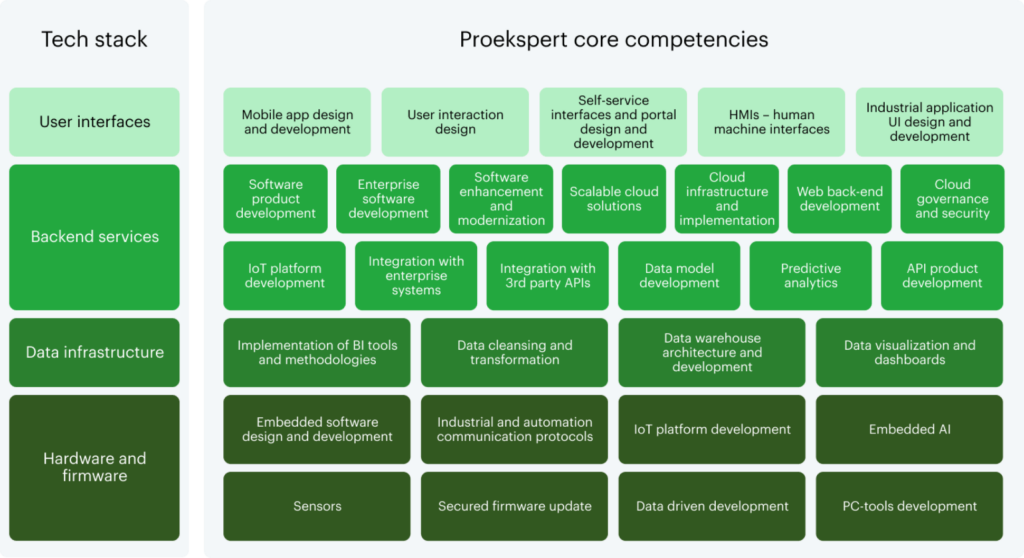 Tech stack

User interfaces

Backend services

Data infrastructure

Hardware and firmware

Proekspert core competencies

Mobile app design and development

User interaction design

Self-service interfaces and portal design and development

HMIs – human machine interfaces

Industrial application UI design and development

Software product development

Enterprise software development

Software enhancement and modernization

Scalable cloud solutions

Cloud infrastructure and implementation

Web back-end development

Cloud governance and security

IoT platform development

Integration with enterprise systems

Integration with 3rd party APIs

Data model development

Predictive analytics

API product development

Implementation of BI tools and methodologies

Data cleansing and transformation

Data warehouse architecture and development

Data visualization and dashboards

Embedded software design and development

Industrial and automation communication protocols

IoT platform development

Embedded AI

Sensors

Secured firmware update

Data driven development

PC-tools development